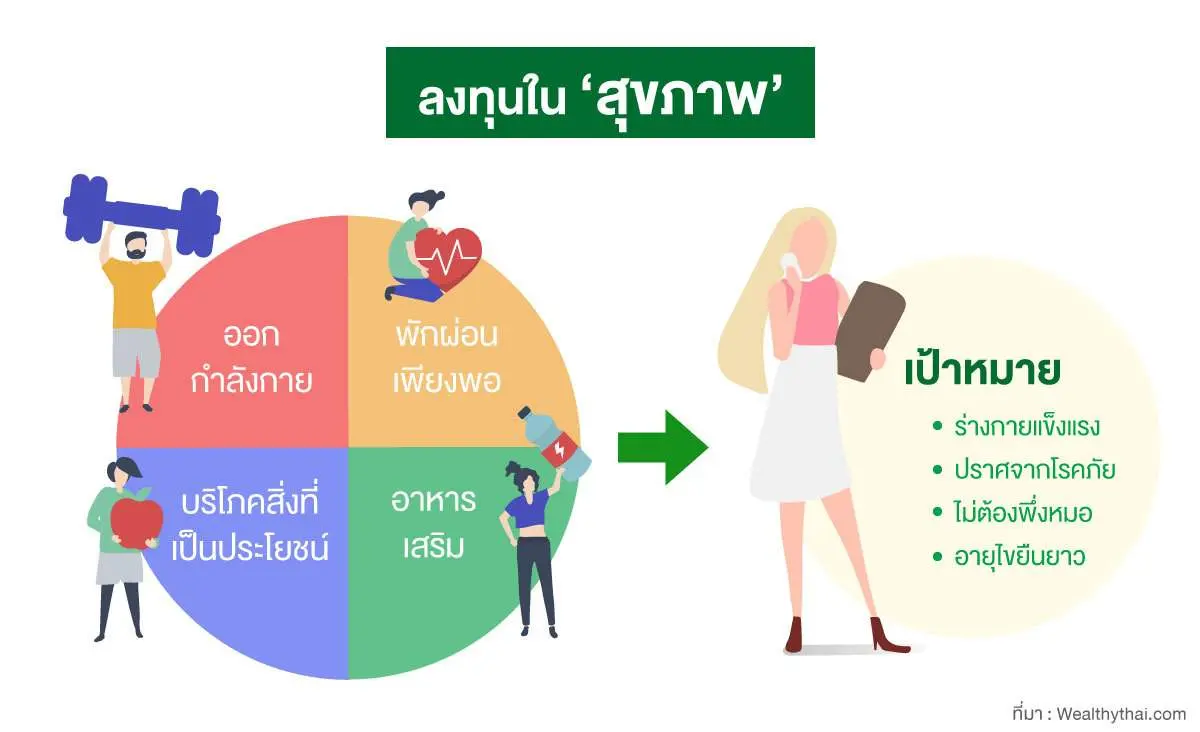 ลงทุนใน ‘สุขภาพ’

ออก
กำลังกาย

พักผ่อน
เพียงพอ

บริโภคสิ่งที่
เป็นประโยชน์

อาหาร
เสริม

เป้าหมาย

• ร่างกายแข็งแรง
• ปราศจากโรคภัย
• ไม่ต้องพึ่งหมอ
• อายุไขยืนยาว

ที่มา : Wealthythai.com